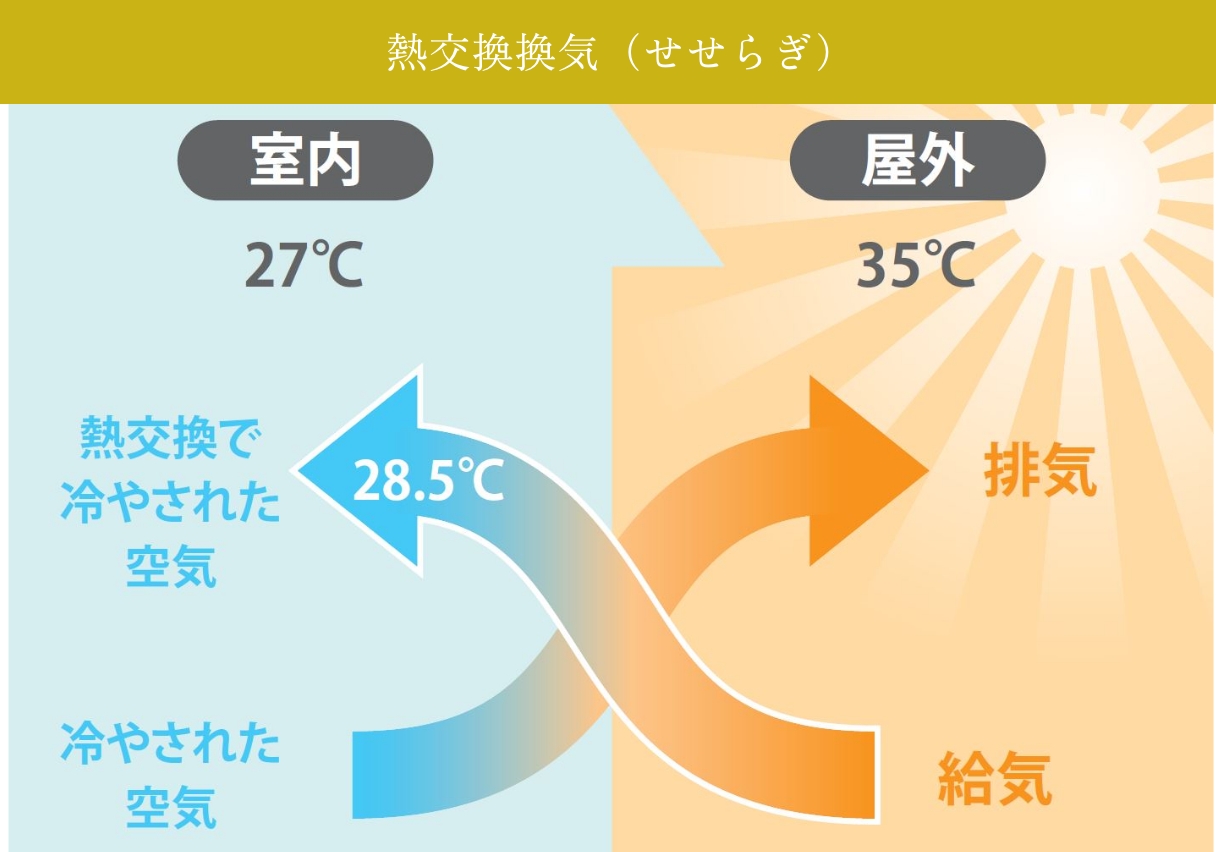 熱交換換気（せせらぎ）

室内

27℃

屋外

35℃

熱交換で冷やされた空気

28.5℃

排気

冷やされた空気

給気